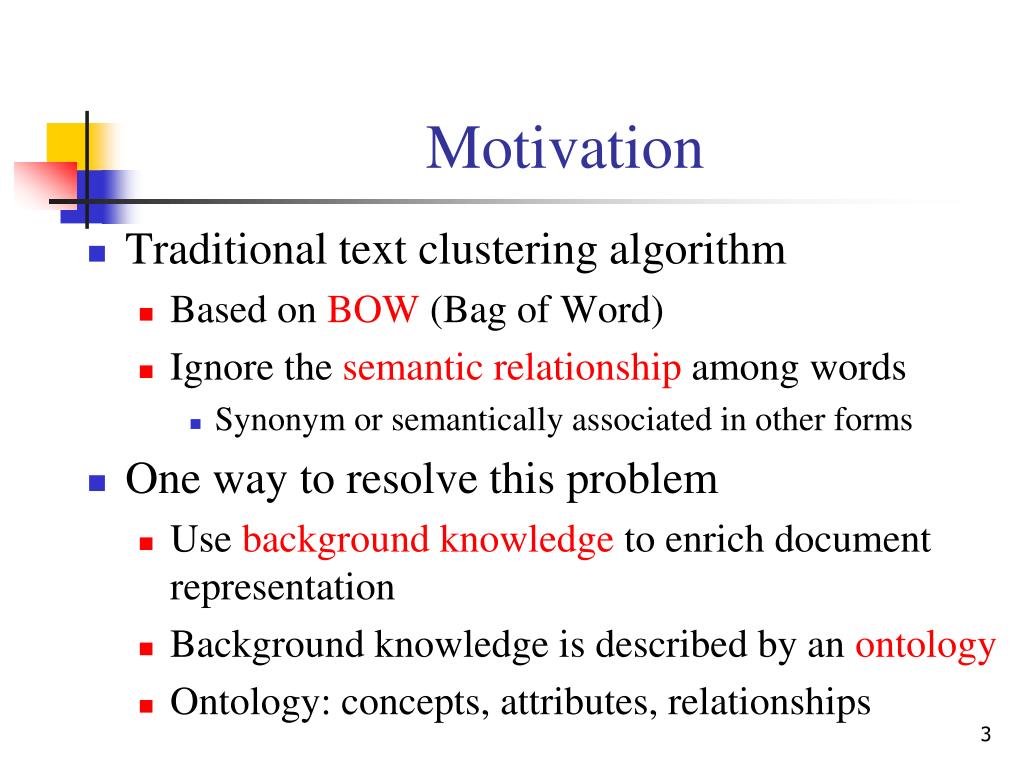 Motivation

- Traditional text clustering algorithm
  - Based on BOW (Bag of Word)
  - Ignore the semantic relationship among words
    - Synonym or semantically associated in other forms
- One way to resolve this problem
  - Use background knowledge to enrich document representation
  - Background knowledge is described by an ontology
  - Ontology: concepts, attributes, relationships

3